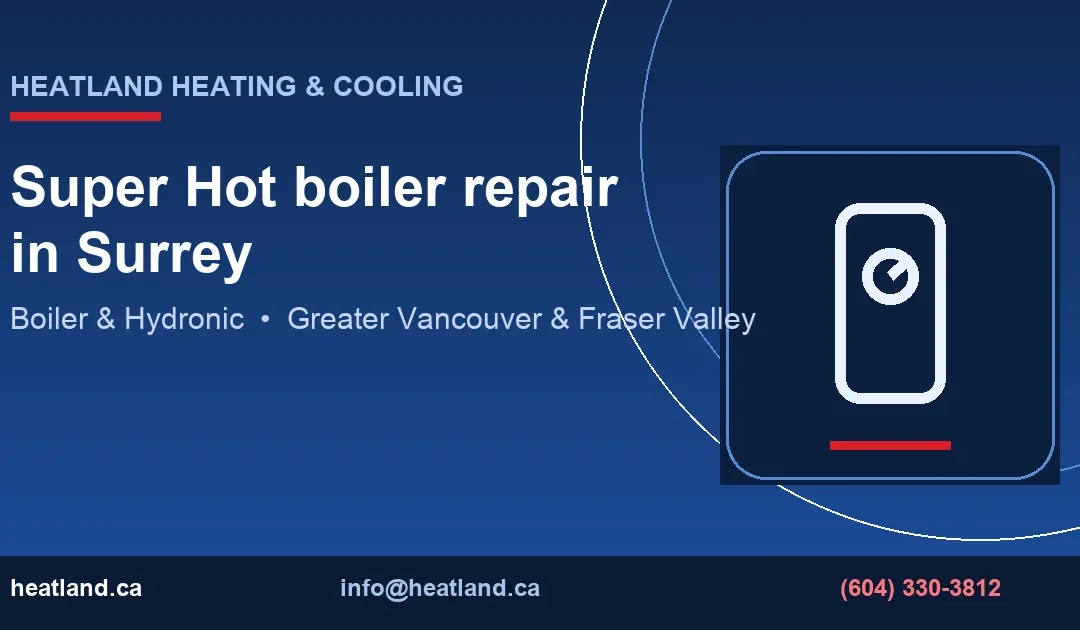 HEATLAND HEATING & COOLING

Super Hot boiler repair in Surrey

Boiler & Hydronic • Greater Vancouver & Fraser Valley

heatland.ca

info@heatland.ca

(604) 330-3812